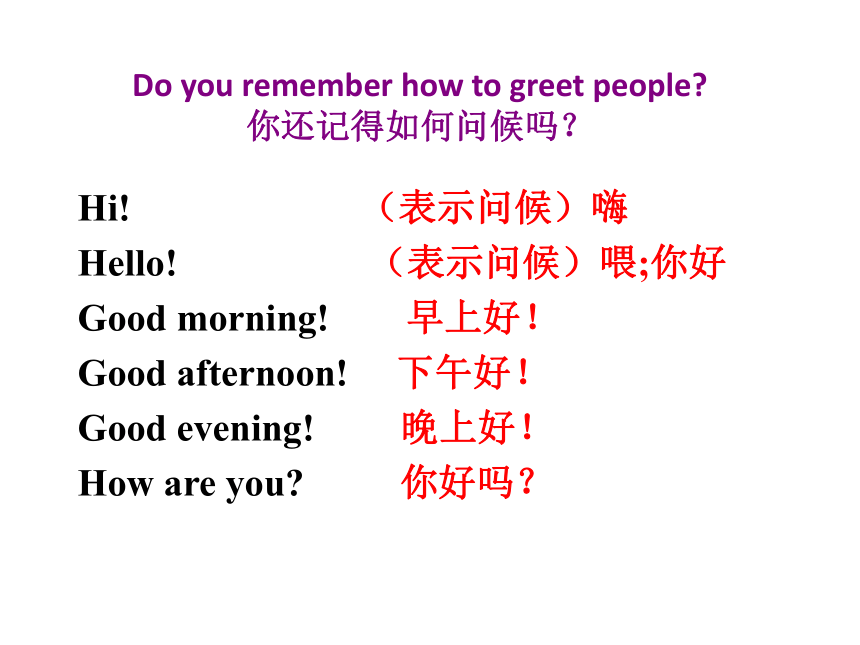 Do you remember how to greet people?
你还记得如何问候吗？

Hi! （表示问候）嗨
Hello! （表示问候）喂;你好
Good morning! 早上好！
Good afternoon! 下午好！
Good evening! 晚上好！
How are you? 你好吗？